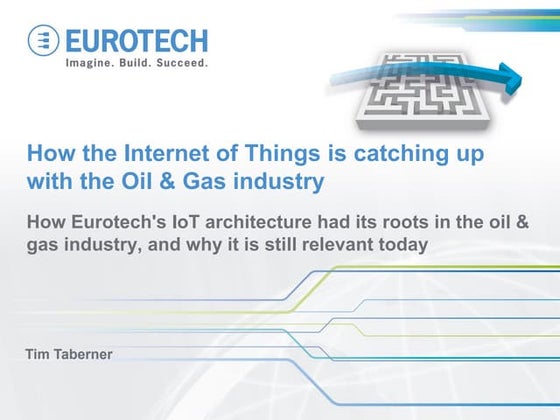 EUROTECH
Imagine. Build. Succeed.

How the Internet of Things is catching up with the Oil & Gas industry

How Eurotech's IoT architecture had its roots in the oil & gas industry, and why it is still relevant today

Tim Taberner